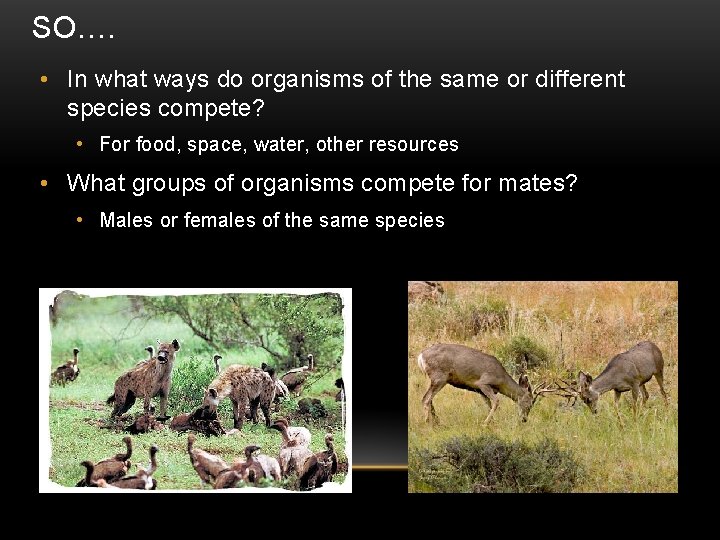 SO….

• In what ways do organisms of the same or different species compete?
  • For food, space, water, other resources
• What groups of organisms compete for mates?
  • Males or females of the same species